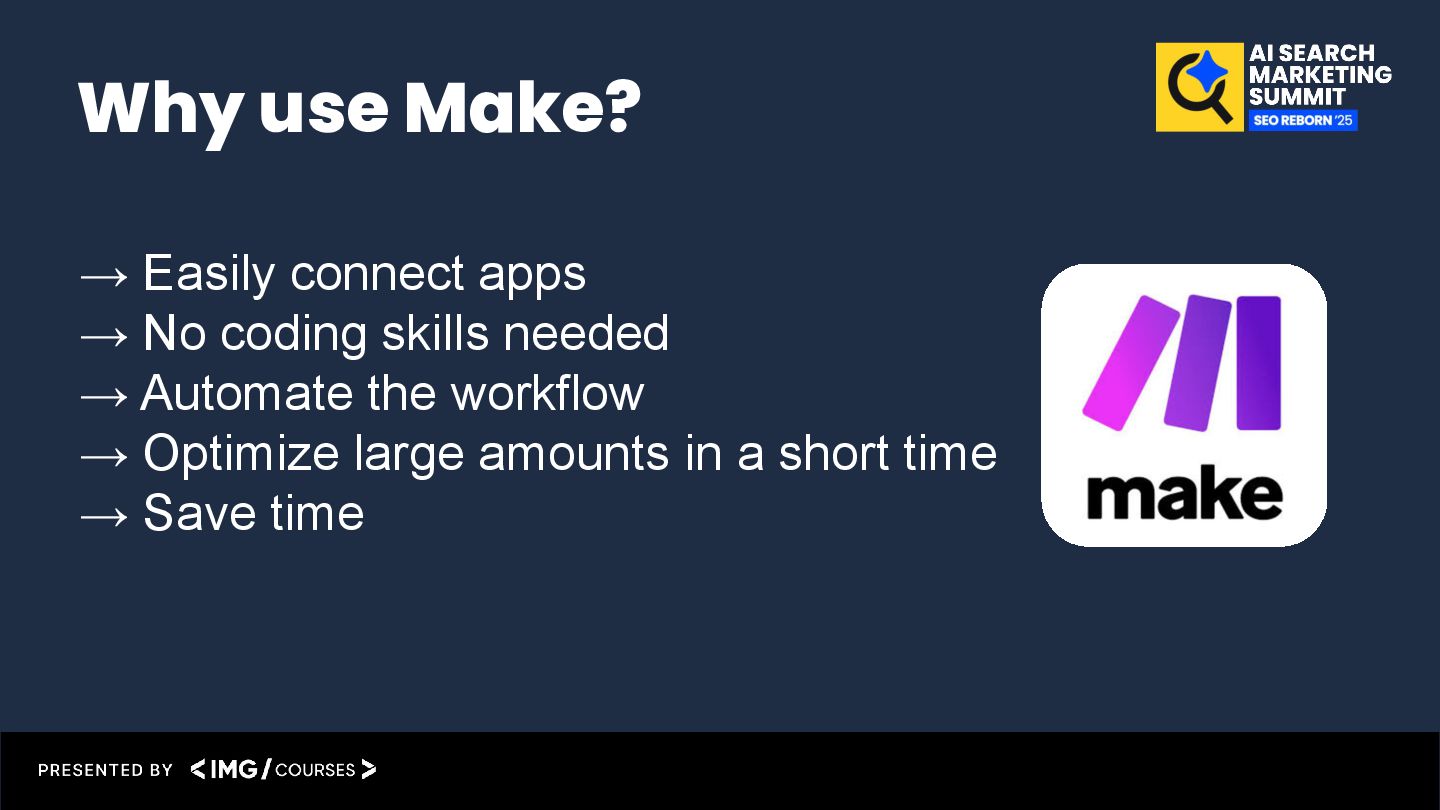 Why use Make?

AI SEARCH MARKETING SUMMIT
SEO REBORN '25

→ Easily connect apps
→ No coding skills needed
→ Automate the workflow
→ Optimize large amounts in a short time
→ Save time

make

PRESENTED BY <IMG/ COURSES>